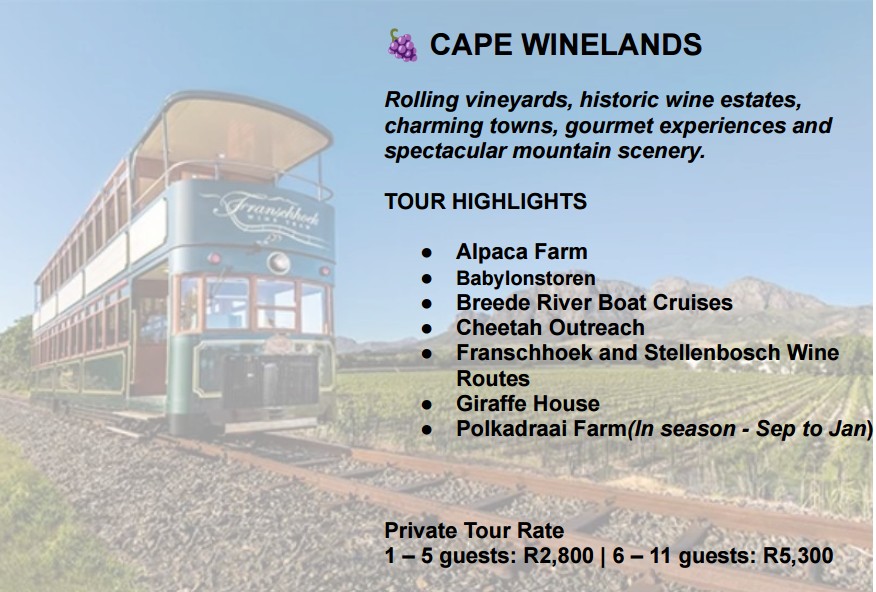 🍇 CAPE WINELANDS

Rolling vineyards, historic wine estates, charming towns, gourmet experiences and spectacular mountain scenery.

TOUR HIGHLIGHTS

• Alpaca Farm
• Babylonstoren
• Breede River Boat Cruises
• Cheetah Outreach
• Franschhoek and Stellenbosch Wine Routes
• Giraffe House
• Polkadraai Farm(In season - Sep to Jan)

Private Tour Rate
1 – 5 guests: R2,800 | 6 – 11 guests: R5,300